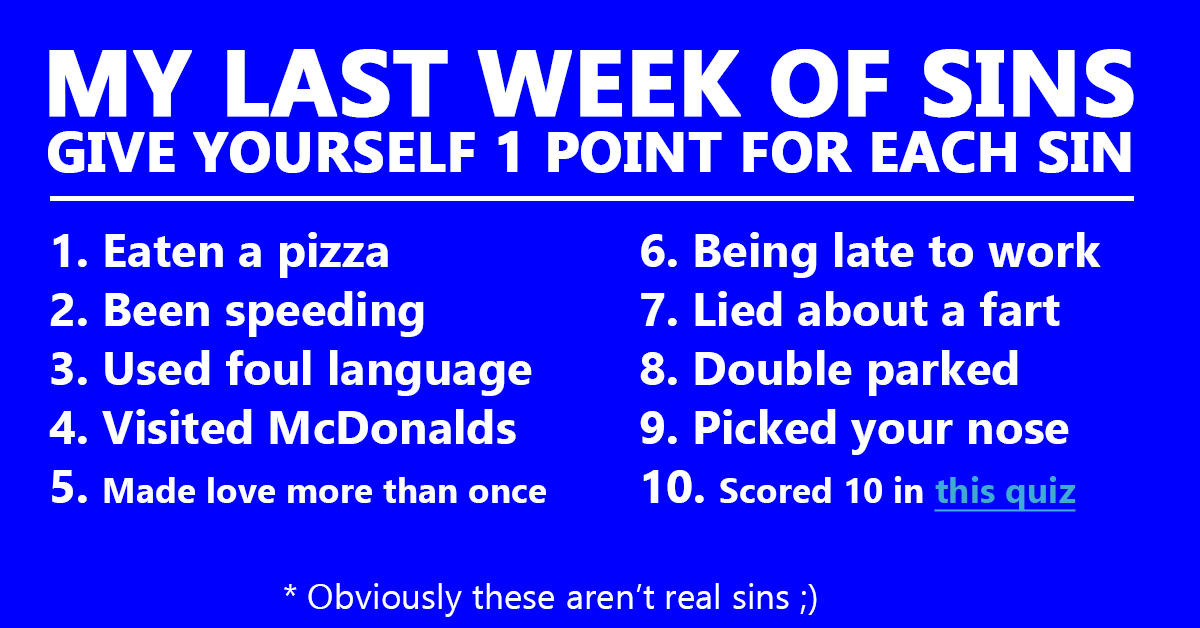 MY LAST WEEK OF SINS
GIVE YOURSELF 1 POINT FOR EACH SIN

1. Eaten a pizza
2. Been speeding
3. Used foul language
4. Visited McDonalds
5. Made love more than once

6. Being late to work
7. Lied about a fart
8. Double parked
9. Picked your nose
10. Scored 10 in this quiz

* Obviously these aren't real sins ;)